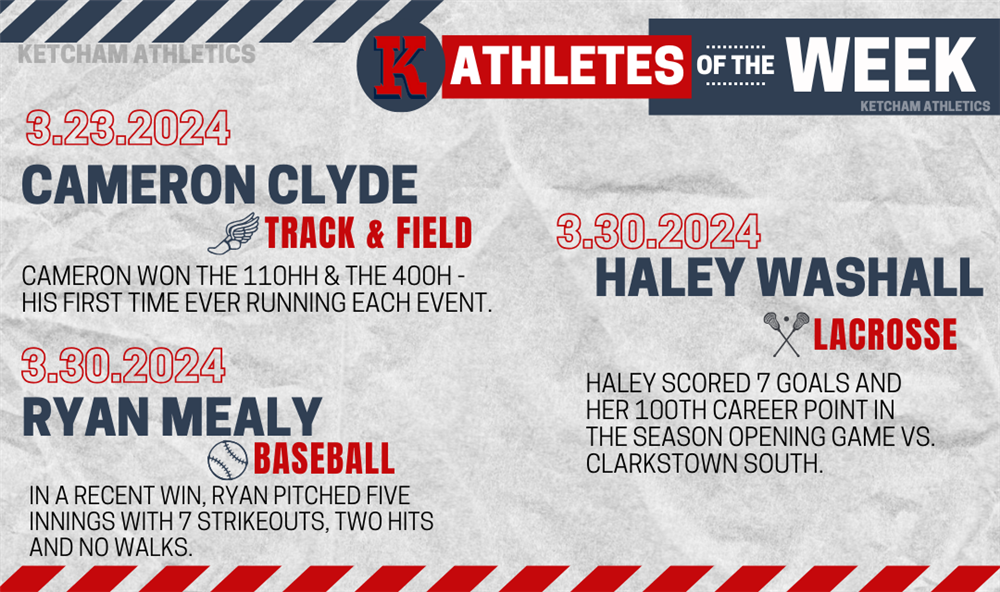 KETCHAM ATHLETICS

K ATHLETES OF THE WEEK
KETCHAM ATHLETICS

3.23.2024
CAMERON CLYDE
TRACK & FIELD
CAMERON WON THE 110HH & THE 400H - HIS FIRST TIME EVER RUNNING EACH EVENT.

3.30.2024
RYAN MEALY
BASEBALL
IN A RECENT WIN, RYAN PITCHED FIVE INNINGS WITH 7 STRIKEOUTS, TWO HITS AND NO WALKS.

3.30.2024
HALEY WASHALL
LACROSSE
HALEY SCORED 7 GOALS AND HER 100TH CAREER POINT IN THE SEASON OPENING GAME VS. CLARKSTOWN SOUTH.